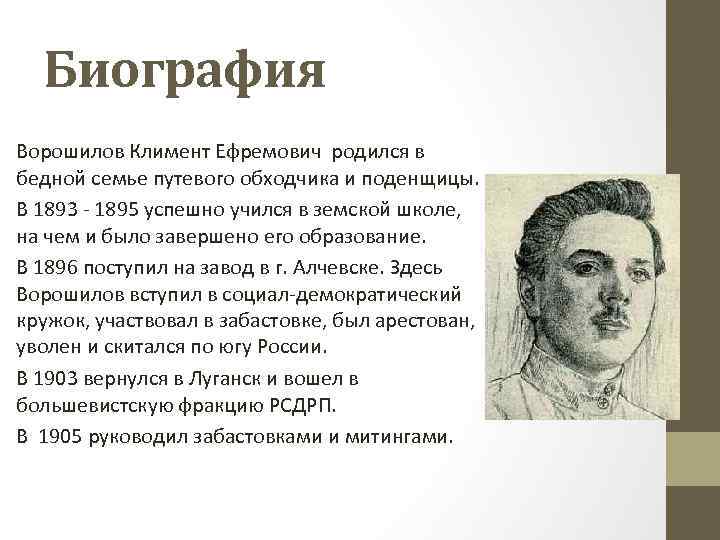 Биография

Ворошилов Климент Ефремович родился в бедной семье путевого обходчика и поденщицы.

В 1893 - 1895 успешно учился в земской школе, на чем и было завершено его образование.

В 1896 поступил на завод в г. Алчевске. Здесь Ворошилов вступил в социал-демократический кружок, участвовал в забастовке, был арестован, уволен и скитался по югу России.

В 1903 вернулся в Луганск и вошел в большевистскую фракцию РСДРП.

В 1905 руководил забастовками и митингами.